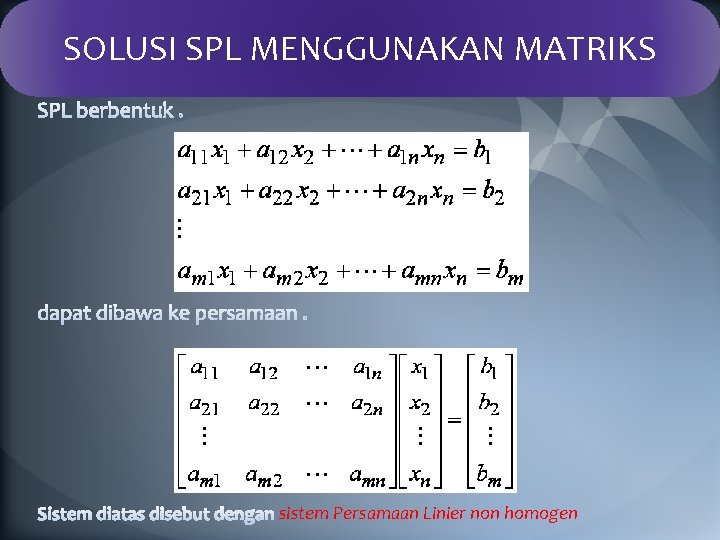 SOLUSI SPL MENGGUNAKAN MATRIKS

SPL berbentuk .

$a_{11}x_1 + a_{12}x_2 + \cdots + a_{1n}x_n = b_1$
$a_{21}x_1 + a_{22}x_2 + \cdots + a_{2n}x_n = b_2$
$\vdots$
$a_{m1}x_1 + a_{m2}x_2 + \cdots + a_{mn}x_n = b_m$

dapat dibawa ke persamaan .

$\begin{bmatrix} a_{11} & a_{12} & \cdots & a_{1n} \\ a_{21} & a_{22} & \cdots & a_{2n} \\ \vdots & & & \\ a_{m1} & a_{m2} & \cdots & a_{mn} \end{bmatrix} \begin{bmatrix} x_1 \\ x_2 \\ \vdots \\ x_n \end{bmatrix} = \begin{bmatrix} b_1 \\ b_2 \\ \vdots \\ b_m \end{bmatrix}$

Sistem diatas disebut dengan sistem Persamaan Linier non homogen